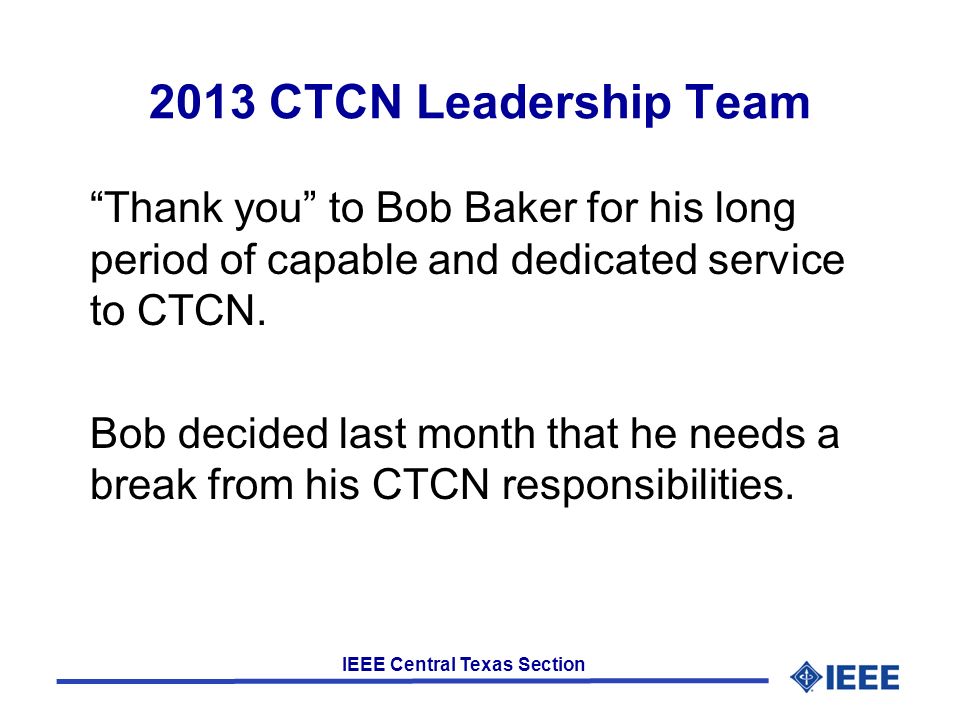 2013 CTCN Leadership Team

“Thank you” to Bob Baker for his long period of capable and dedicated service to CTCN.

Bob decided last month that he needs a break from his CTCN responsibilities.

IEEE Central Texas Section

IEEE